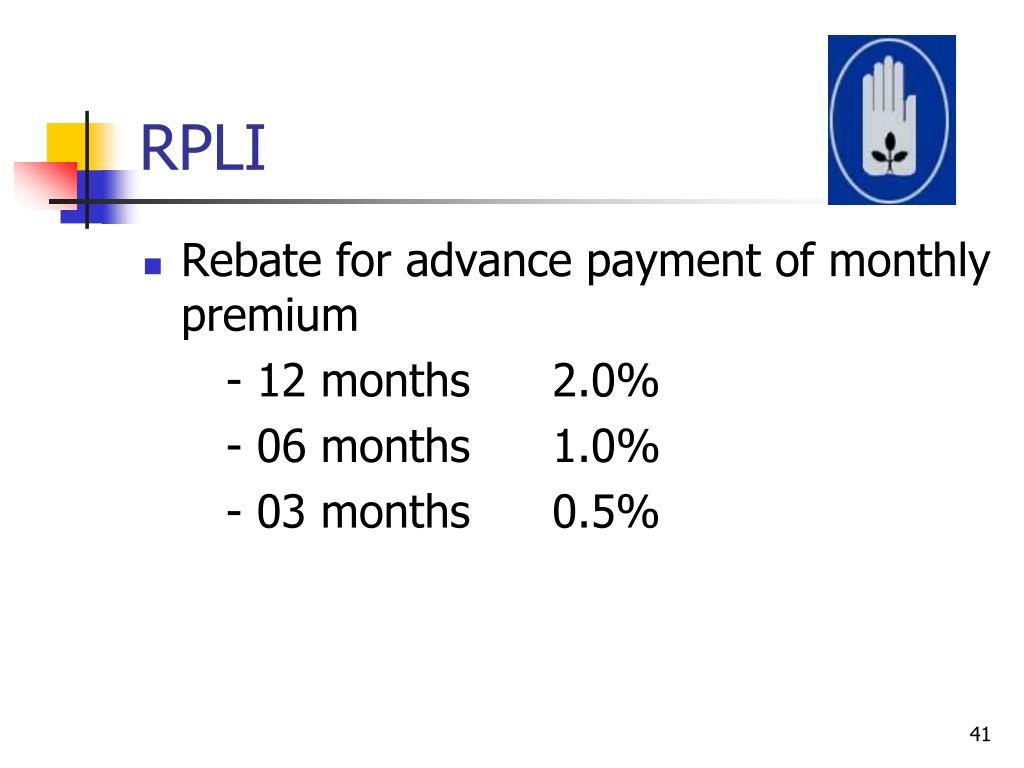 RPLI

Rebate for advance payment of monthly premium

- 12 months 2.0%
- 06 months 1.0%
- 03 months 0.5%

41